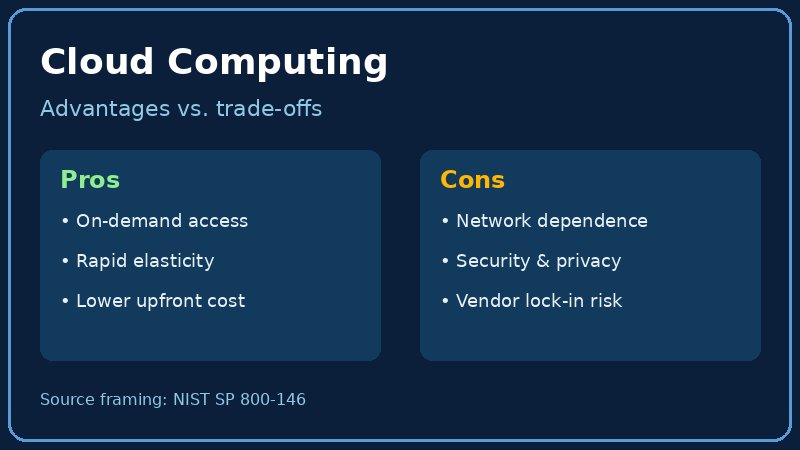 Cloud Computing

Advantages vs. trade-offs

Pros

• On-demand access

• Rapid elasticity

• Lower upfront cost

Cons

• Network dependence

• Security & privacy

• Vendor lock-in risk

Source framing: NIST SP 800-146